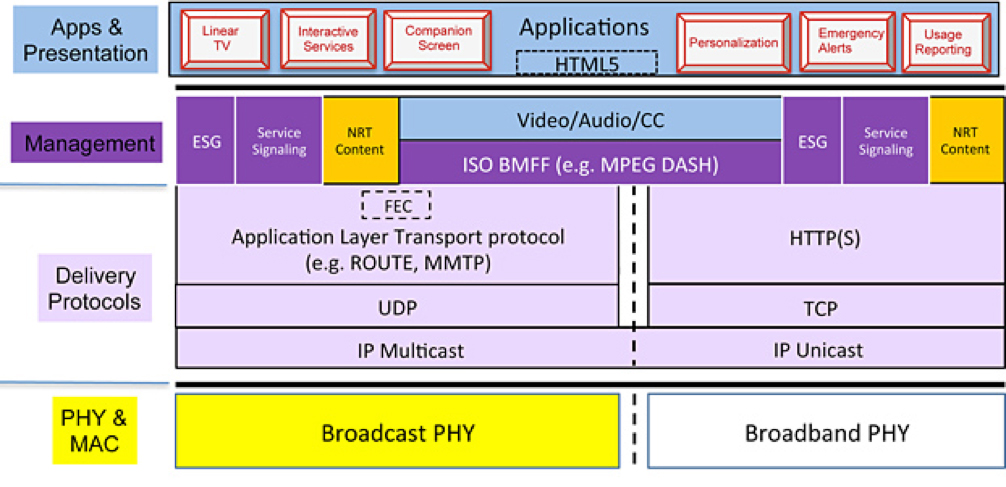 Apps & Presentation

Linear TV

Interactive Services

Companion Screen

Applications

HTML5

Personalization

Emergency Alerts

Usage Reporting

Management

ESG

Service Signaling

NRT Content

Video/Audio/CC

ISO BMFF (e.g. MPEG DASH)

ESG

Service Signaling

NRT Content

Delivery Protocols

FEC

Application Layer Transport protocol (e.g. ROUTE, MMTP)

HTTP(S)

UDP

TCP

IP Multicast

IP Unicast

PHY & MAC

Broadcast PHY

Broadband PHY